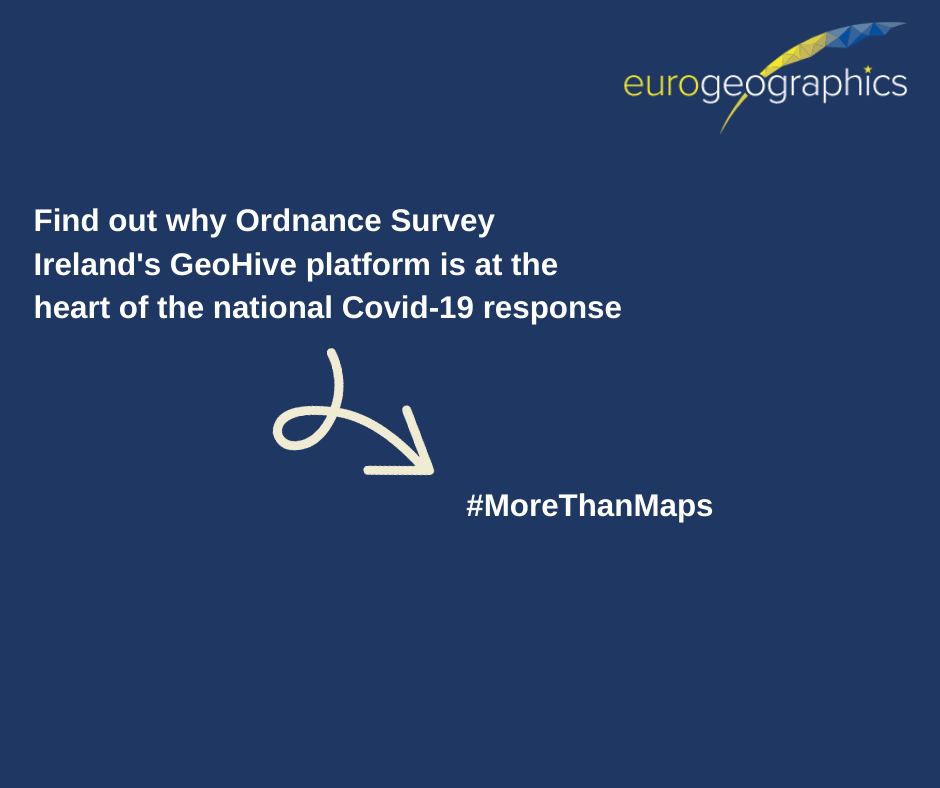 eurogeographics

Find out why Ordnance Survey Ireland's GeoHive platform is at the heart of the national Covid-19 response

#MoreThanMaps